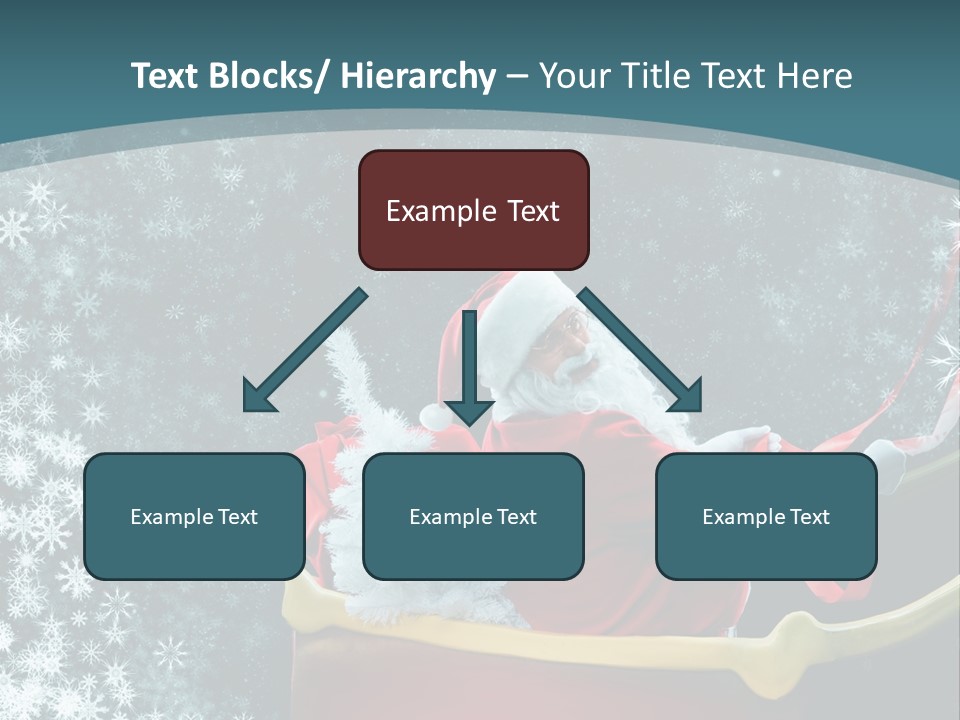 Text Blocks/ Hierarchy – Your Title Text Here

Example Text

Example Text

Example Text

Example Text